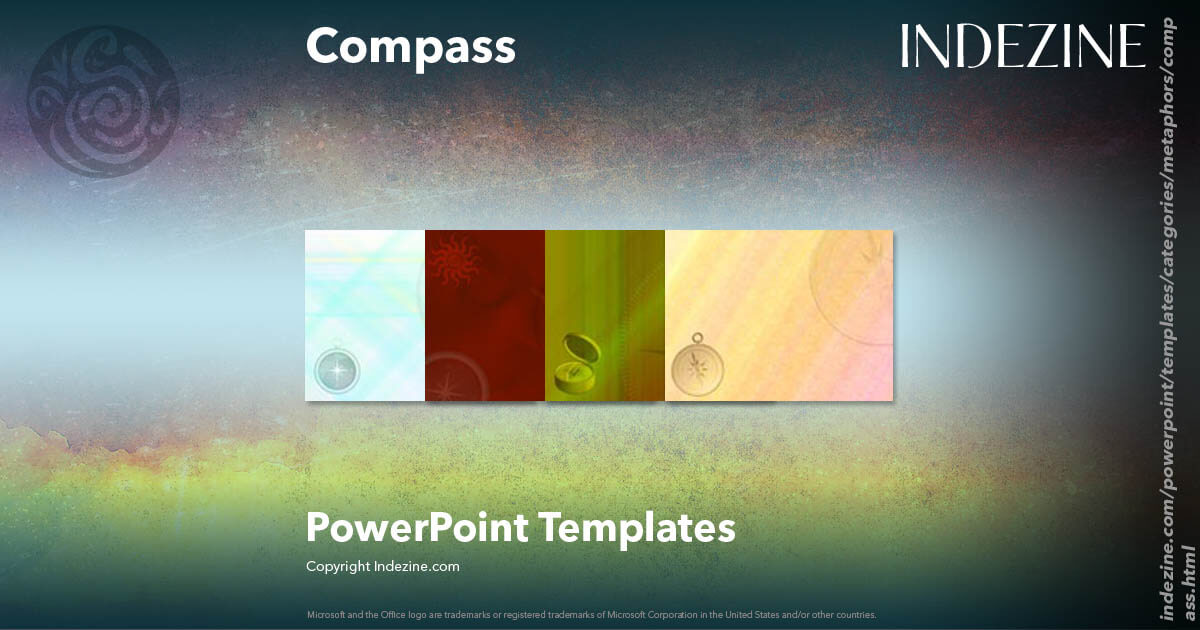 Compass

INDEZINE

PowerPoint Templates

Copyright Indezine.com

Microsoft and the Office logo are trademarks or registered trademarks of Microsoft Corporation in the United States and/or other countries.

indezine.com/powerpoint/templates/categories/metaphors/compass.html